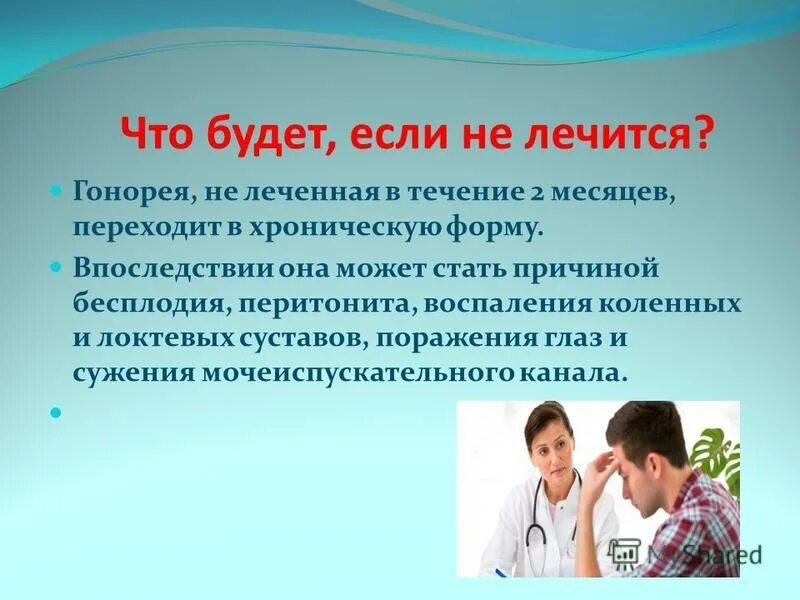 Что будет, если не лечится?

Гонорея, не леченная в течение 2 месяцев, переходит в хроническую форму.

Впоследствии она может стать причиной бесплодия, перитонита, воспаления коленных и локтевых суставов, поражения глаз и сужения мочеиспускательного канала.

MyShared